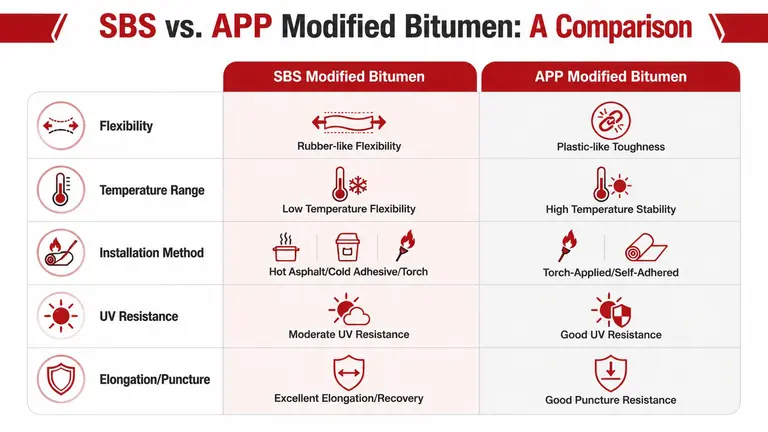 SBS vs. APP Modified Bitumen: A Comparison

| | SBS Modified Bitumen | APP Modified Bitumen |
|---|---|---|
| Flexibility | Rubber-like Flexibility | Plastic-like Toughness |
| Temperature Range | Low Temperature Flexibility | High Temperature Stability |
| Installation Method | Hot Asphalt/Cold Adhesive/Torch | Torch-Applied/Self-Adhered |
| UV Resistance | Moderate UV Resistance | Good UV Resistance |
| Elongation/Puncture | Excellent Elongation/Recovery | Good Puncture Resistance |